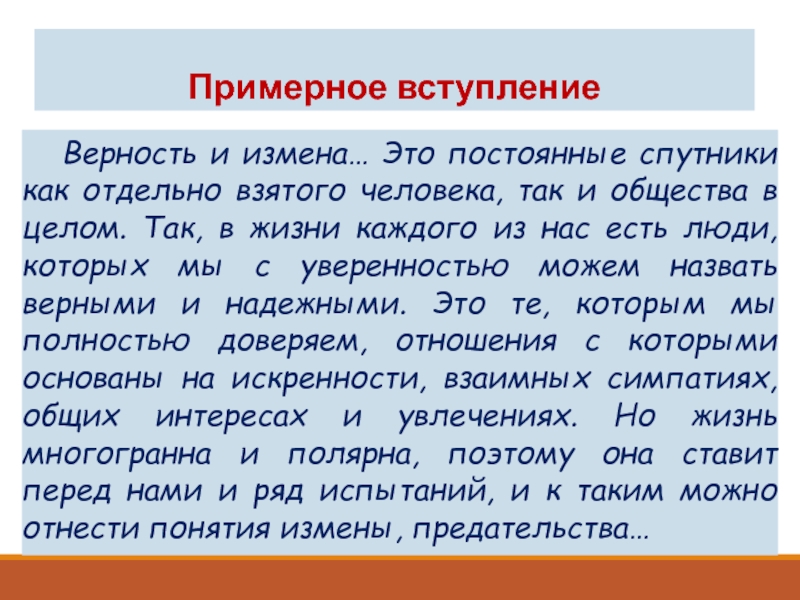 Примерное вступление

Верность и измена… Это постоянные спутники как отдельно взятого человека, так и общества в целом. Так, в жизни каждого из нас есть люди, которых мы с уверенностью можем назвать верными и надежными. Это те, которым мы полностью доверяем, отношения с которыми основаны на искренности, взаимных симпатиях, общих интересах и увлечениях. Но жизнь многогранна и полярна, поэтому она ставит перед нами и ряд испытаний, и к таким можно отнести понятия измены, предательства…